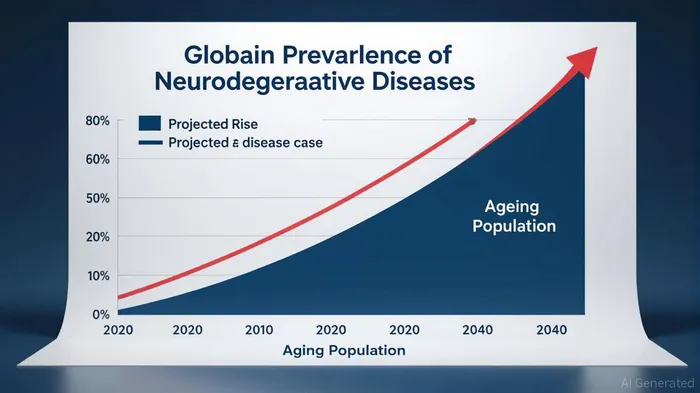 Globain Prevarlence of Neurodegeraative Diseases

Projected Rise

Projected a disease case

80%
60%
50%
20%
10%
0%

Ageing Population

2020 2020 2010 2020 2020 2040 2040

Aging Population

AI Generated